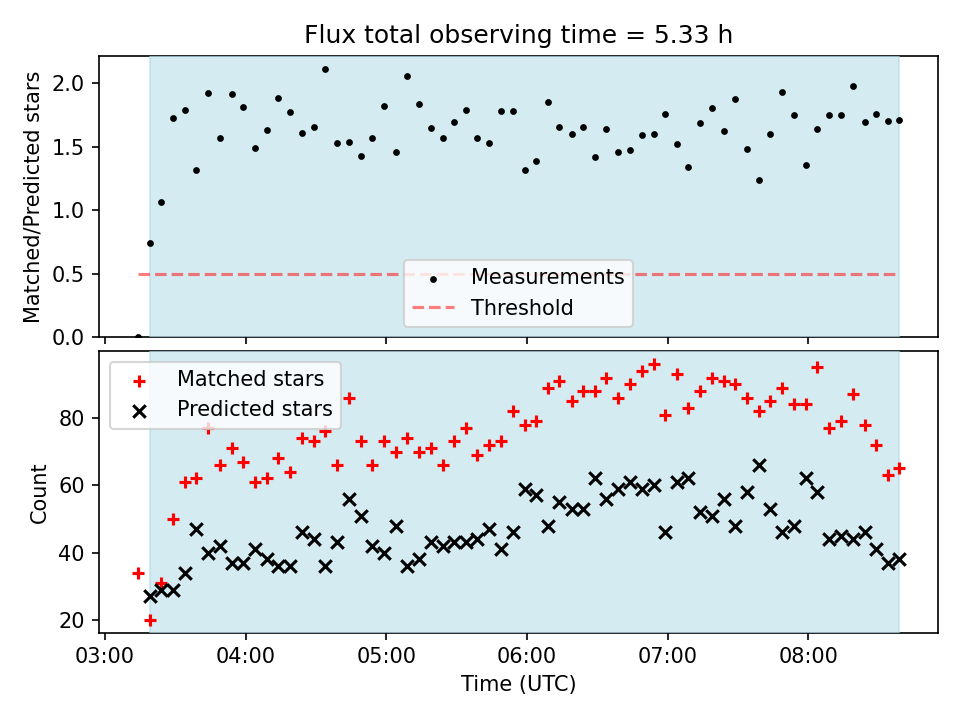 Flux total observing time = 5.33 h

Matched/Predicted stars

2.0
1.5
1.0
0.5
0.0

Measurements
Threshold

Matched stars
Predicted stars

Count

80
60
40
20

03:00 04:00 05:00 06:00 07:00 08:00

Time (UTC)